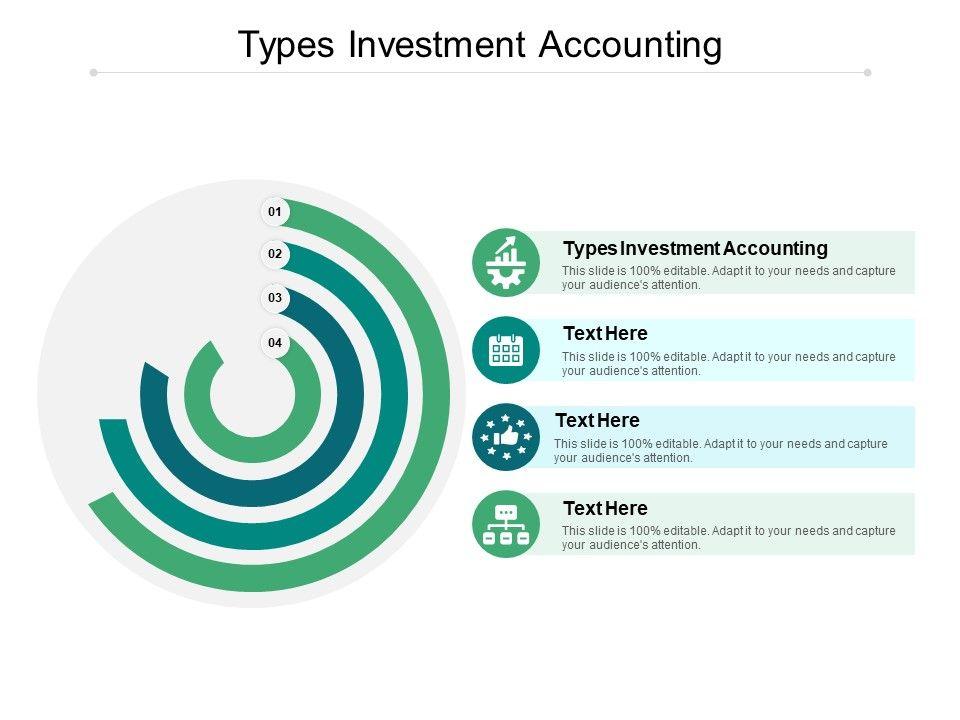 Types Investment Accounting

01

02

03

04

Types Investment Accounting
This slide is 100% editable. Adapt it to your needs and capture your audience's attention.

Text Here
This slide is 100% editable. Adapt it to your needs and capture your audience's attention.

Text Here
This slide is 100% editable. Adapt it to your needs and capture your audience's attention.

Text Here
This slide is 100% editable. Adapt it to your needs and capture your audience's attention.